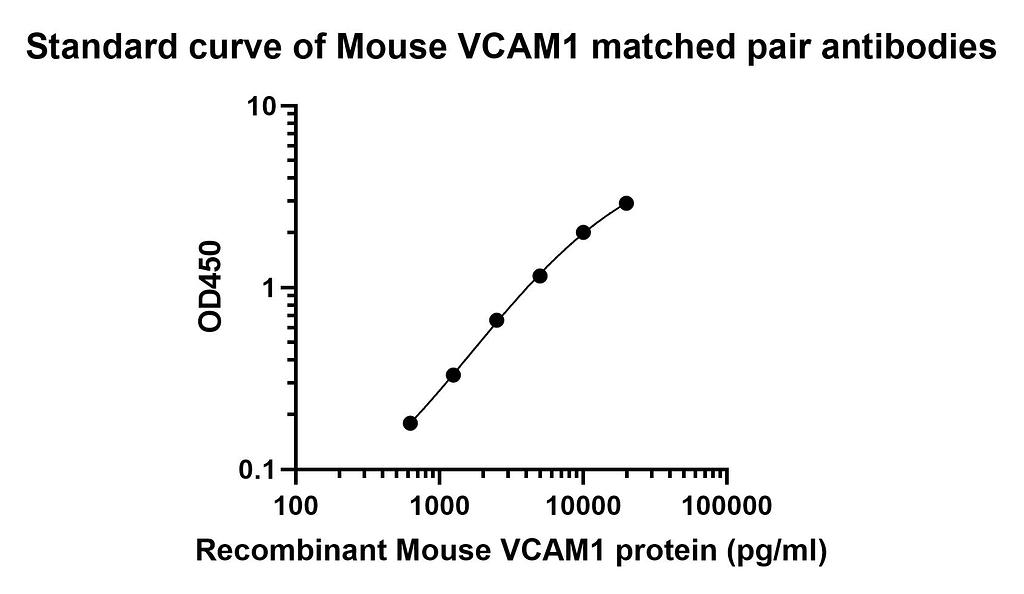 Standard curve of Mouse VCAM1 matched pair antibodies

OD450

10

1

0.1

100

1000

10000

100000

Recombinant Mouse VCAM1 protein (pg/ml)